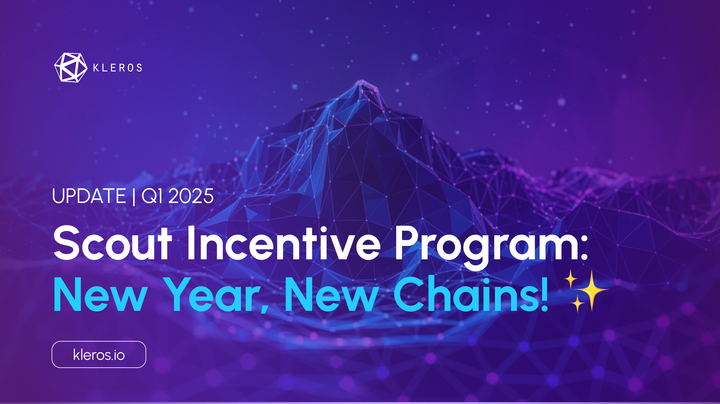 KLEROS

UPDATE | Q1 2025

Scout Incentive Program:
New Year, New Chains! ✨

kleros.io